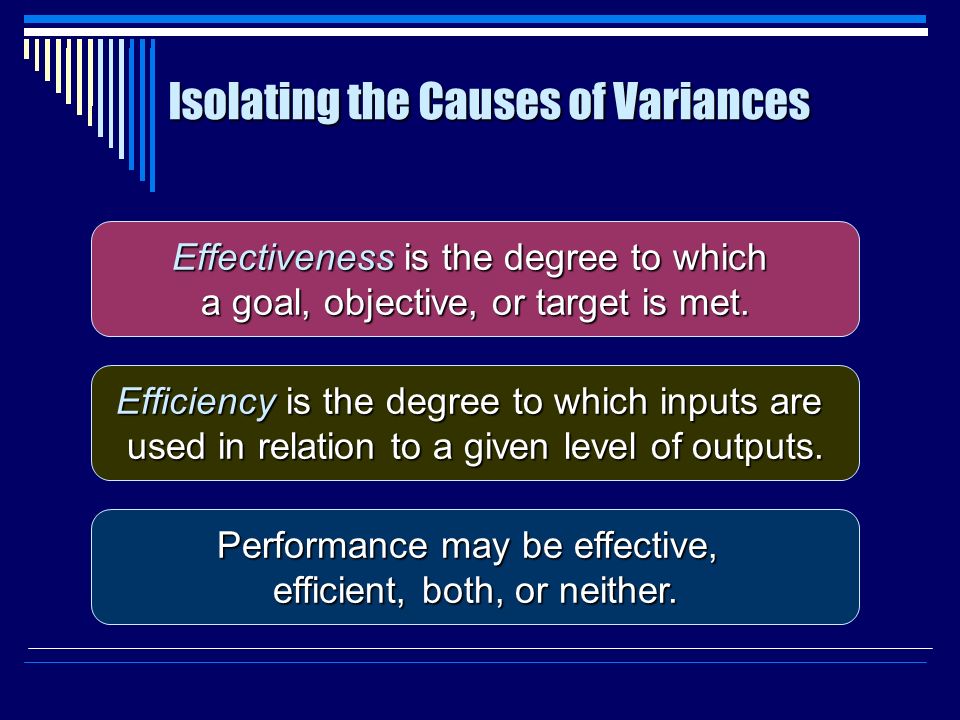 Isolating the Causes of Variances

Effectiveness is the degree to which a goal, objective, or target is met.

Efficiency is the degree to which inputs are used in relation to a given level of outputs.

Performance may be effective, efficient, both, or neither.